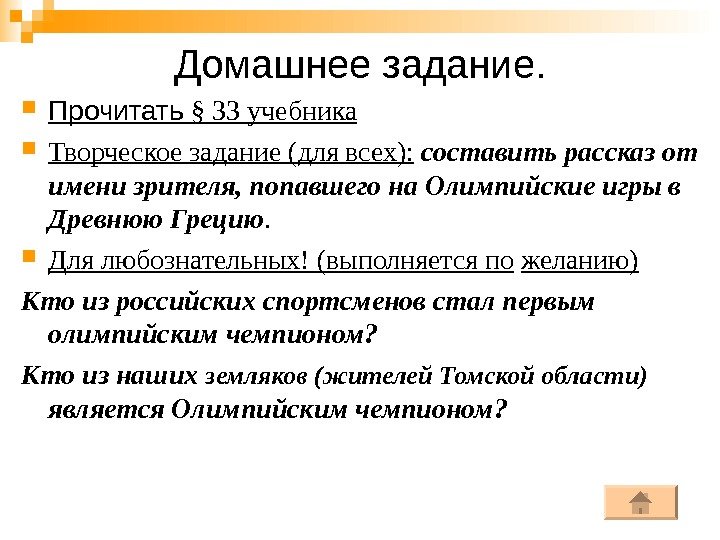 Домашнее задание.

Прочитать § 33 учебника

Творческое задание (для всех): составить рассказ от имени зрителя, попавшего на Олимпийские игры в Древнюю Грецию.

Для любознательных! (выполняется по желанию)

Кто из российских спортсменов стал первым олимпийским чемпионом?

Кто из наших земляков (жителей Томской области) является Олимпийским чемпионом?